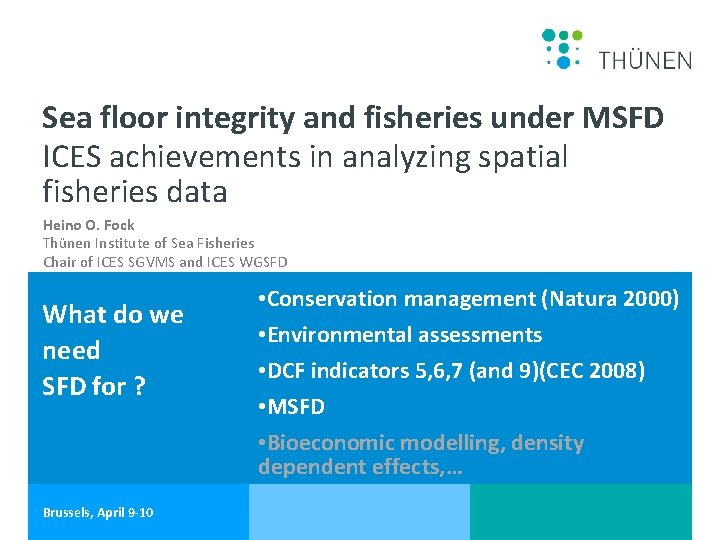 THÜNEN

Sea floor integrity and fisheries under MSFD
ICES achievements in analyzing spatial fisheries data

Heino O. Fock
Thünen Institute of Sea Fisheries
Chair of ICES SGVMS and ICES WGSFD

What do we need SFD for ?

•Conservation management (Natura 2000)
•Environmental assessments
•DCF indicators 5,6,7 (and 9)(CEC 2008)
•MSFD
•Bioeconomic modelling, density dependent effects,...

Brussels, April 9-10